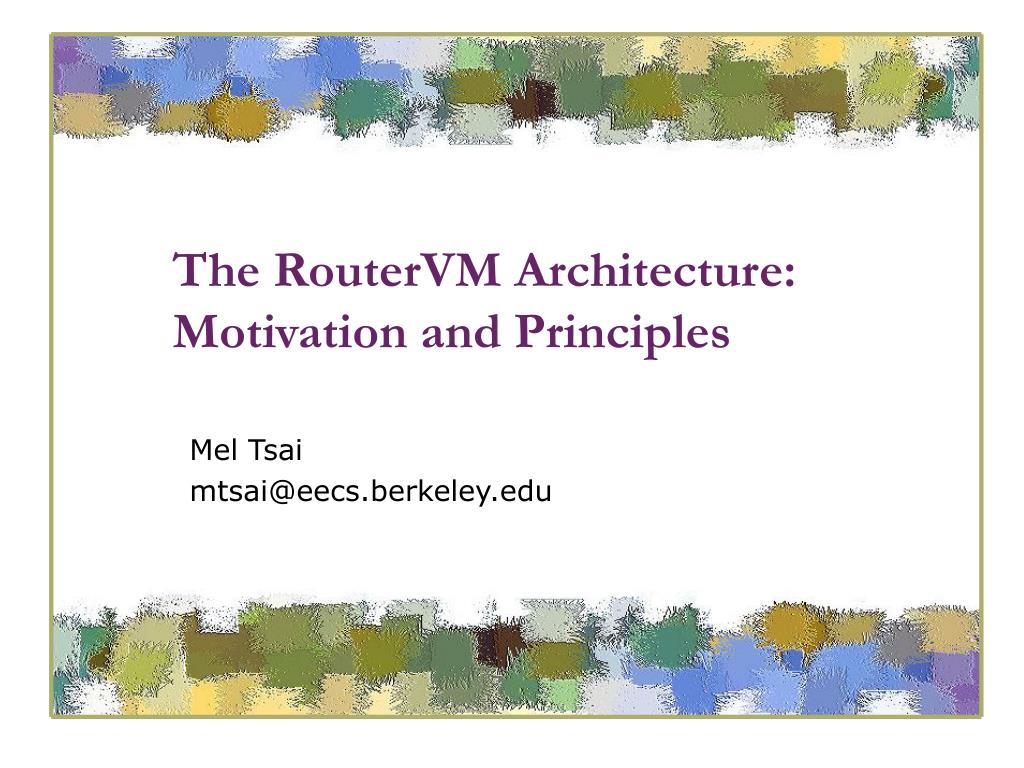 The RouterVM Architecture: Motivation and Principles

Mel Tsai
mtsai@eecs.berkeley.edu